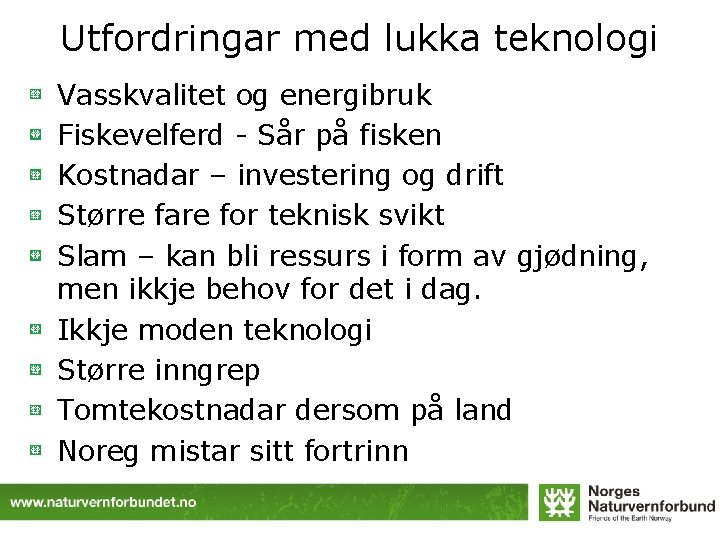 Utfordringar med lukka teknologi

- Vasskvalitet og energibruk
- Fiskevelferd - Sår på fisken
- Kostnadar – investering og drift
- Større fare for teknisk svikt
- Slam – kan bli ressurs i form av gjødning, men ikkje behov for det i dag.
- Ikkje moden teknologi
- Større inngrep
- Tomtekostnadar dersom på land
- Noreg mistar sitt fortrinn

www.naturvernforbundet.no

Norges Naturvernforbund
Friends of the Earth Norway